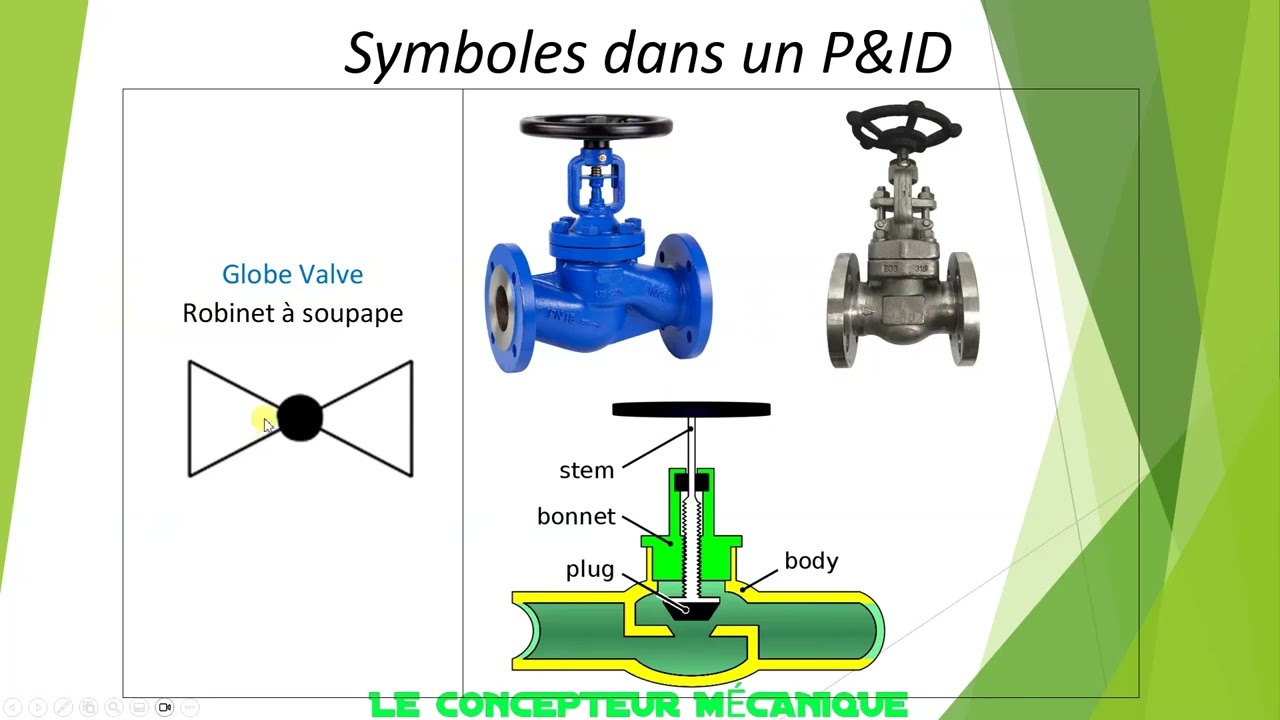 Symboles dans un P&ID

Globe Valve
Robinet à soupape

stem
bonnet
plug
body

LE CONCEPTEUR MÉCANIQUE